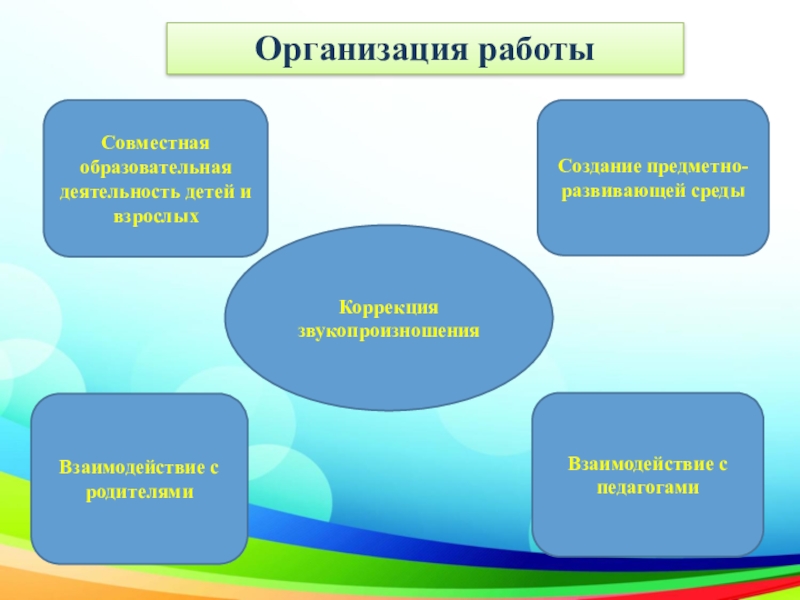 Организация работы

Совместная образовательная деятельность детей и взрослых

Создание предметно-развивающей среды

Коррекция звукопроизношения

Взаимодействие с родителями

Взаимодействие с педагогами